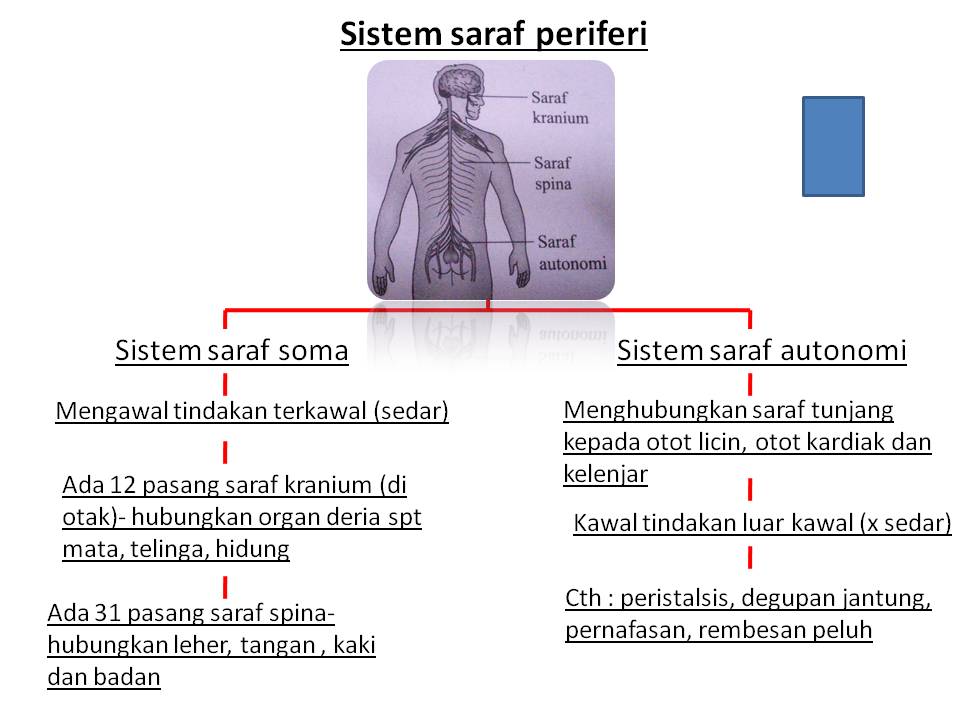 Sistem saraf periferi

Saraf kranium

Saraf spina

Saraf autonomi

Sistem saraf soma

Mengawal tindakan terkawal (sedar)

Ada 12 pasang saraf kranium (di otak)- hubungkan organ deria spt mata, telinga, hidung

Ada 31 pasang saraf spina- hubungkan leher, tangan , kaki dan badan

Sistem saraf autonomi

Menghubungkan saraf tunjang kepada otot licin, otot kardiak dan kelenjar

Kawal tindakan luar kawal (x sedar)

Cth : peristalsis, degupan jantung, pernafasan, rembesan peluh